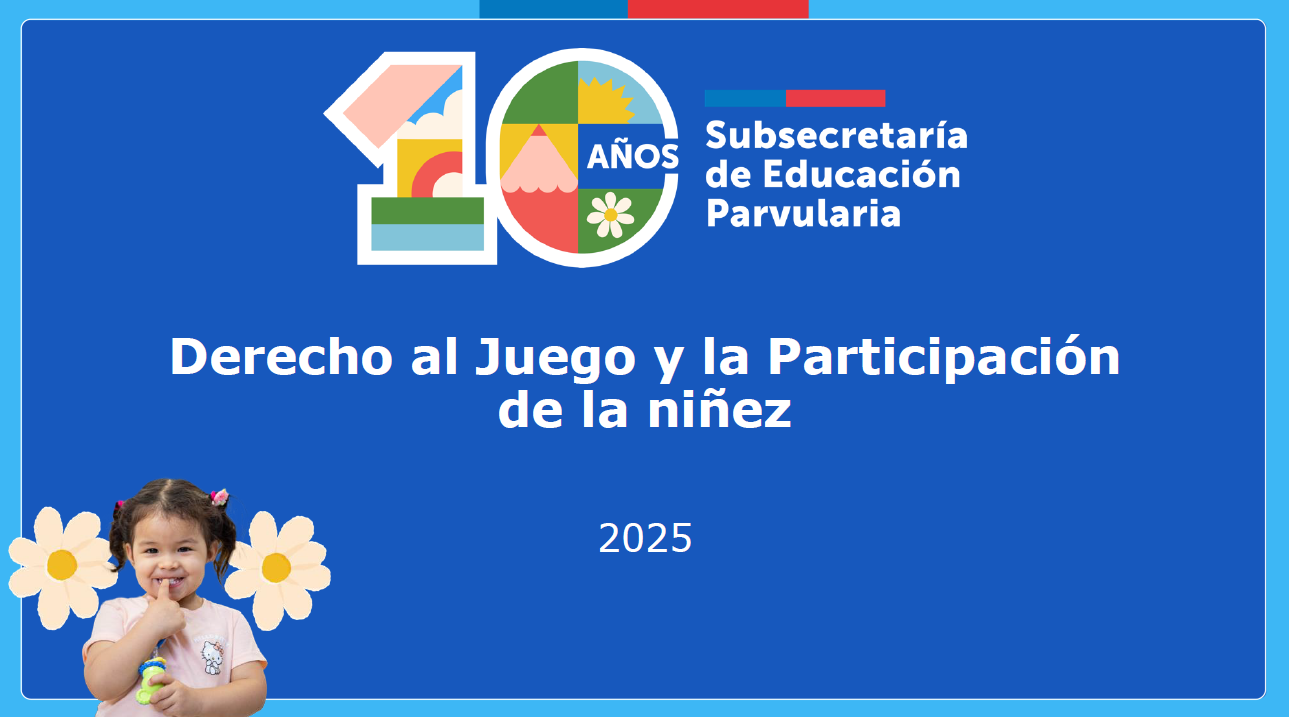 10 AÑOS

Subsecretaría de Educación Parvularia

Derecho al Juego y la Participación de la niñez

2025